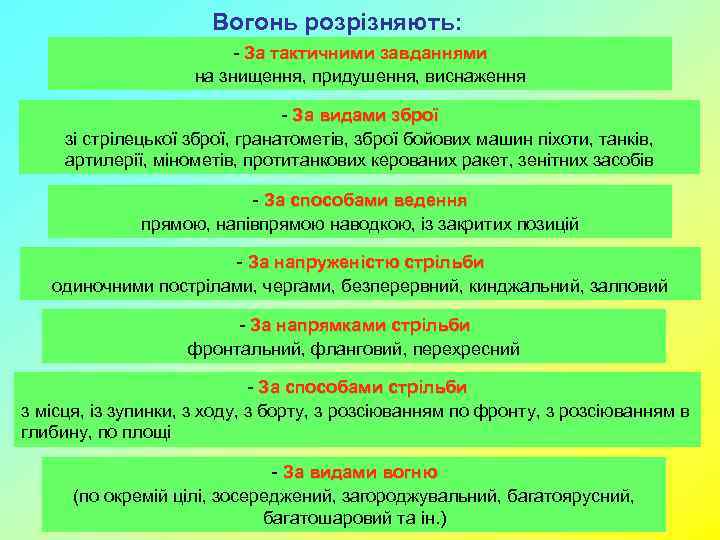 Вогонь розрізняють:

- За тактичними завданнями
на знищення, придушення, виснаження

- За видами зброї
зі стрілецької зброї, гранатометів, зброї бойових машин піхоти, танків, артилерії, мінометів, протитанкових керованих ракет, зенітних засобів

- За способами ведення
прямою, напівпрямою наводкою, із закритих позицій

- За напруженістю стрільби
одиночними пострілами, чергами, безперервний, кинджальний, залповий

- За напрямками стрільби
фронтальний, фланговий, перехресний

- За способами стрільби
з місця, із зупинки, з ходу, з борту, з розсіюванням по фронту, з розсіюванням в глибину, по площі

- За видами вогню
(по окремій цілі, зосереджений, загороджувальний, багатоярусний, багатошаровий та ін.)